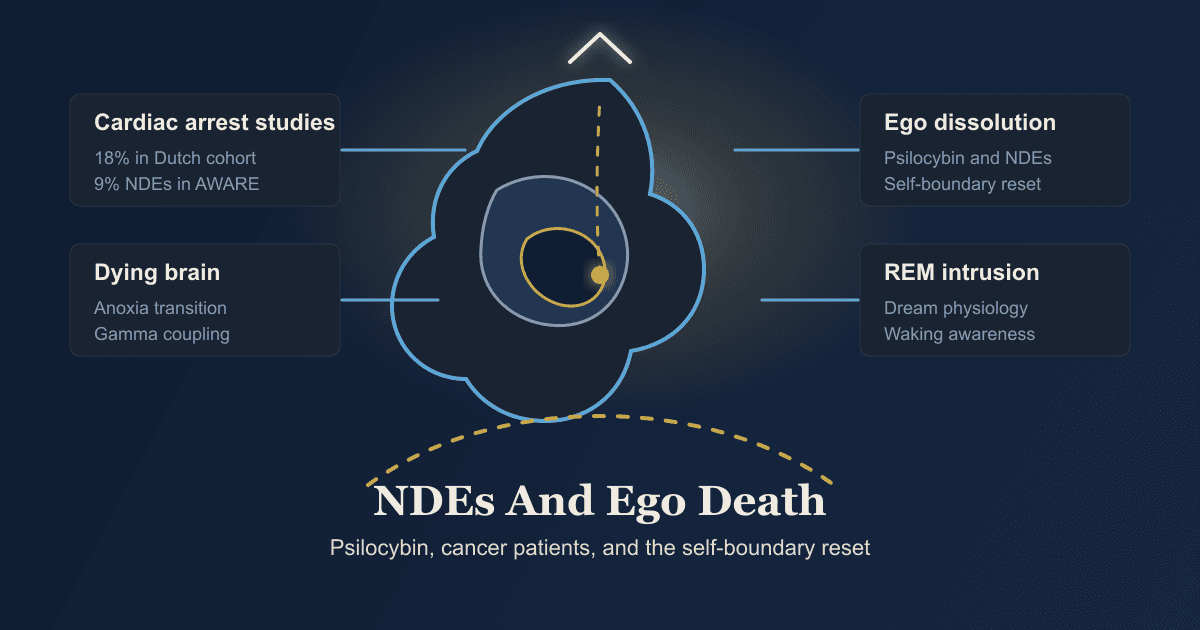 Cardiac arrest studies
18% in Dutch cohort
9% NDEs in AWARE

Dying brain
Anoxia transition
Gamma coupling

Ego dissolution
Psilocybin and NDEs
Self-boundary reset

REM intrusion
Dream physiology
Waking awareness

NDEs And Ego Death
Psilocybin, cancer patients, and the self-boundary reset